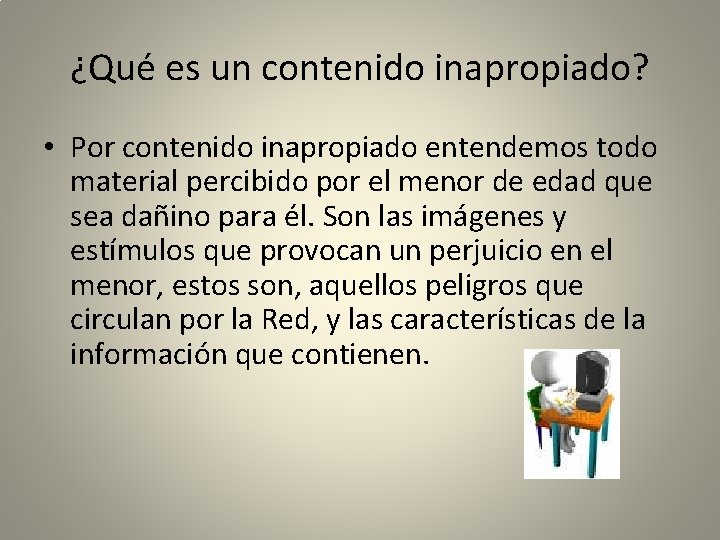 ¿Qué es un contenido inapropiado?

• Por contenido inapropiado entendemos todo material percibido por el menor de edad que sea dañino para él. Son las imágenes y estímulos que provocan un perjuicio en el menor, estos son, aquellos peligros que circulan por la Red, y las características de la información que contienen.